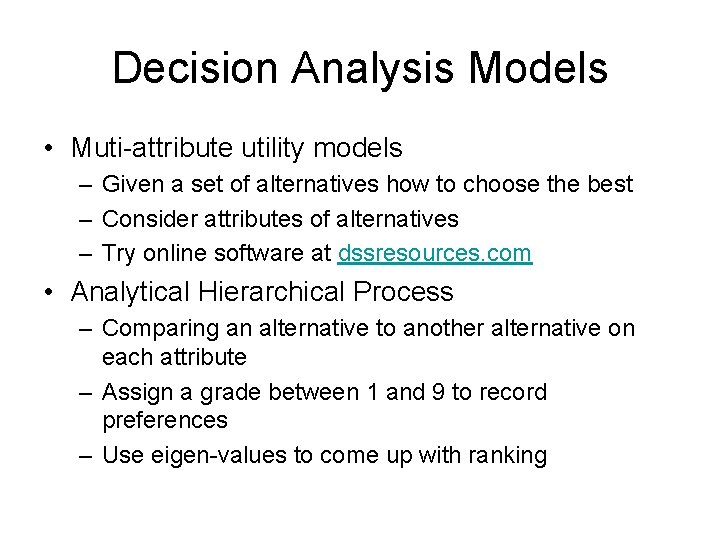 Decision Analysis Models

• Muti-attribute utility models
– Given a set of alternatives how to choose the best
– Consider attributes of alternatives
– Try online software at dssresources.com

• Analytical Hierarchical Process
– Comparing an alternative to another alternative on each attribute
– Assign a grade between 1 and 9 to record preferences
– Use eigen-values to come up with ranking